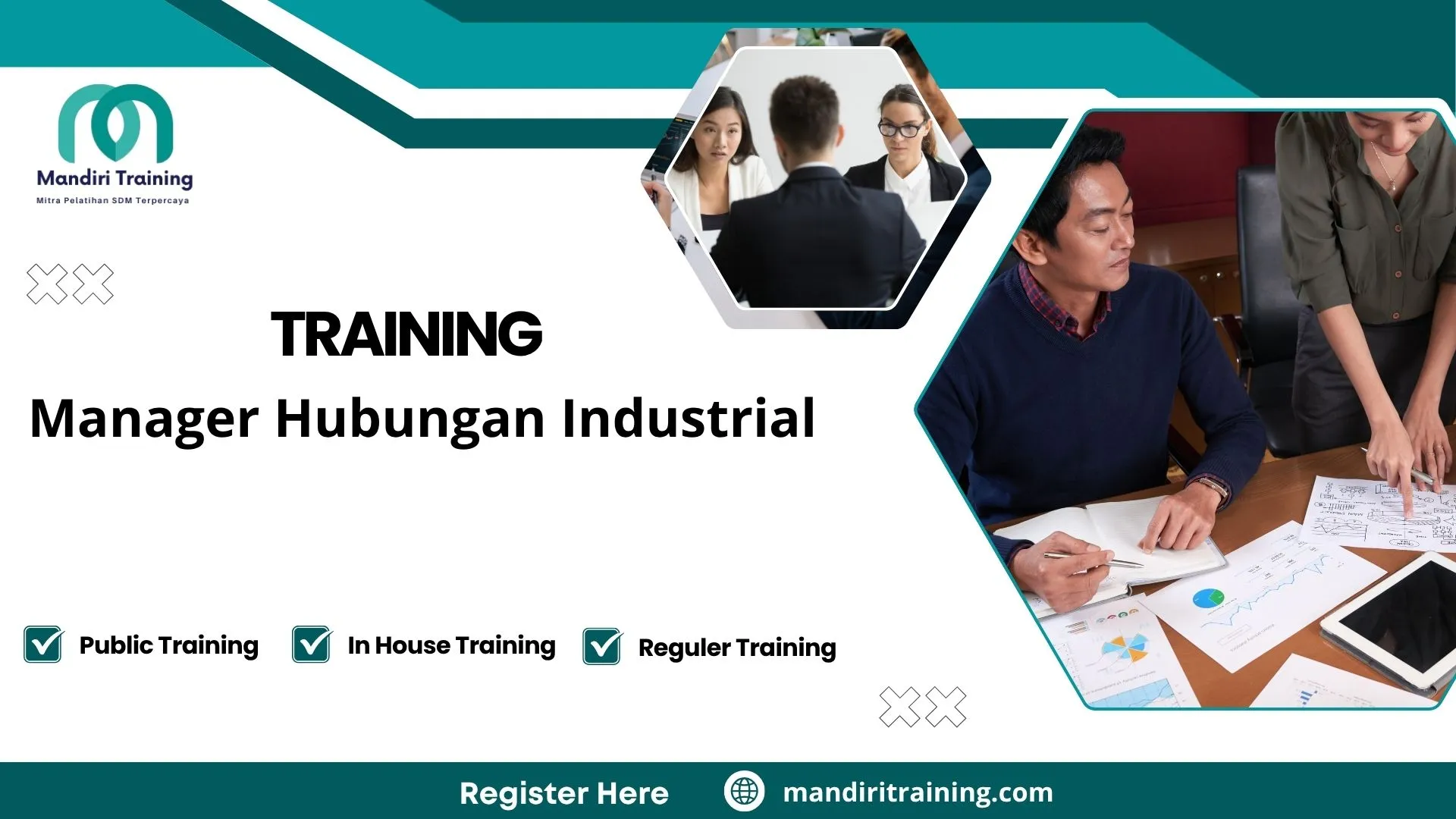 Mandiri Training
Mitra Pelatihan SDM Terpercaya

TRAINING

Manager Hubungan Industrial

Public Training In House Training Reguler Training

Register Here mandiritraining.com